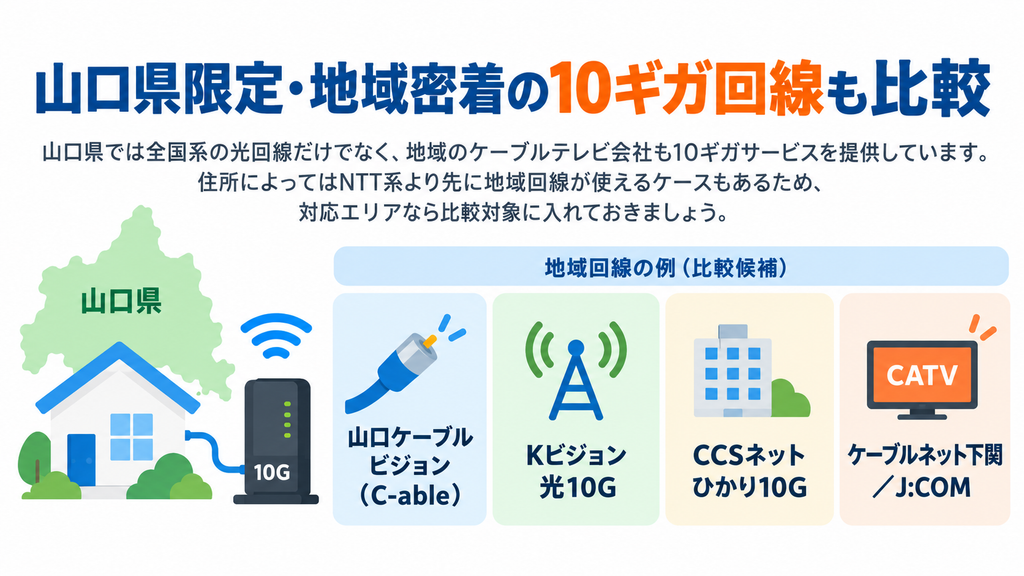 山口県限定・地域密着の10ギガ回線も比較

山口県では全国系の光回線だけでなく、地域のケーブルテレビ会社も10ギガサービスを提供しています。住所によってはNTT系より先に地域回線が使えるケースもあるため、対応エリアなら比較対象に入れておきましょう。

山口県

10G

地域回線の例（比較候補）

山口ケーブルビジョン（C-able）

Kビジョン光10G

CCSネットひかり10G

CATV

ケーブルネット下関／J:COM